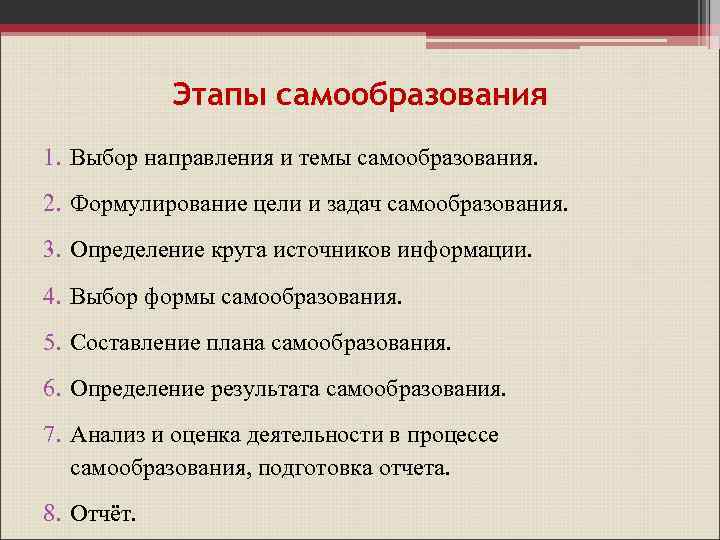 Этапы самообразования

1. Выбор направления и темы самообразования.
2. Формулирование цели и задач самообразования.
3. Определение круга источников информации.
4. Выбор формы самообразования.
5. Составление плана самообразования.
6. Определение результата самообразования.
7. Анализ и оценка деятельности в процессе самообразования, подготовка отчета.
8. Отчёт.